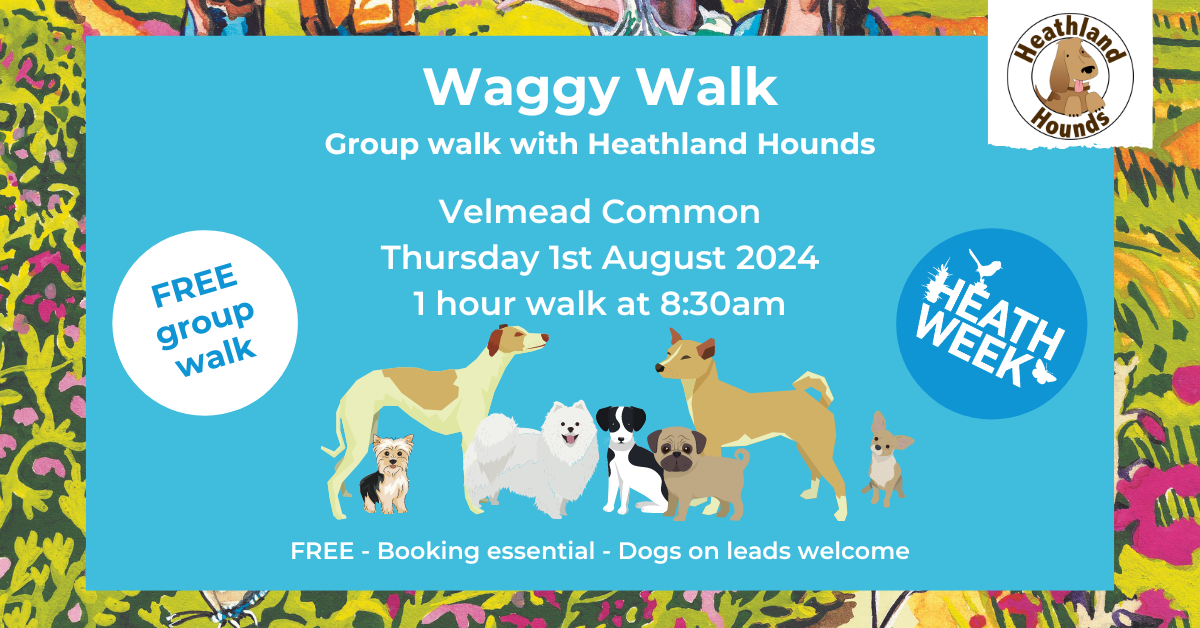 Heathland Hounds

Waggy Walk

Group walk with Heathland Hounds

Velmead Common
Thursday 1st August 2024
1 hour walk at 8:30am

FREE group walk

HEATH WEEK

FREE - Booking essential - Dogs on leads welcome